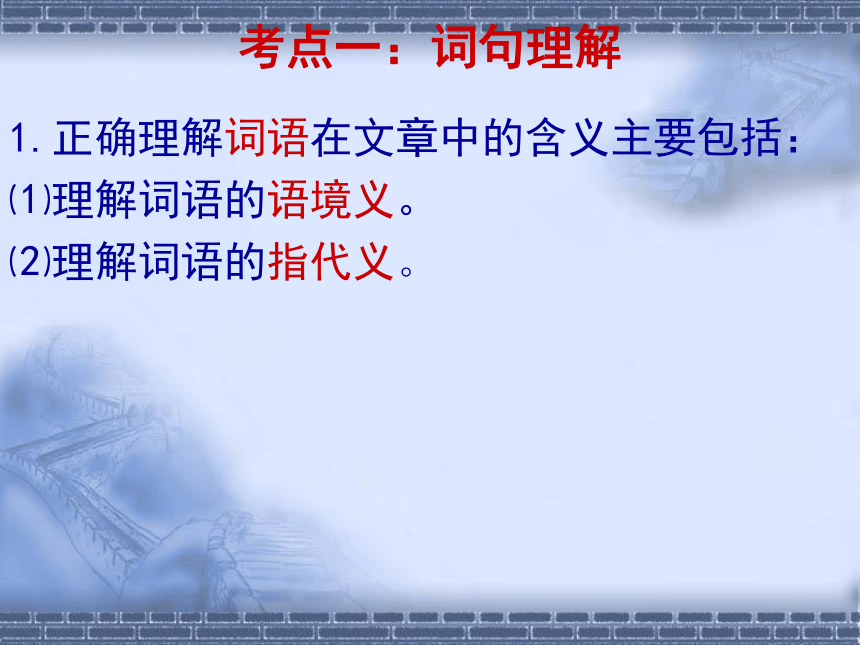 考点一：词句理解

1. 正确理解词语在文章中的含义主要包括：

⑴理解词语的语境义。

⑵理解词语的指代义。